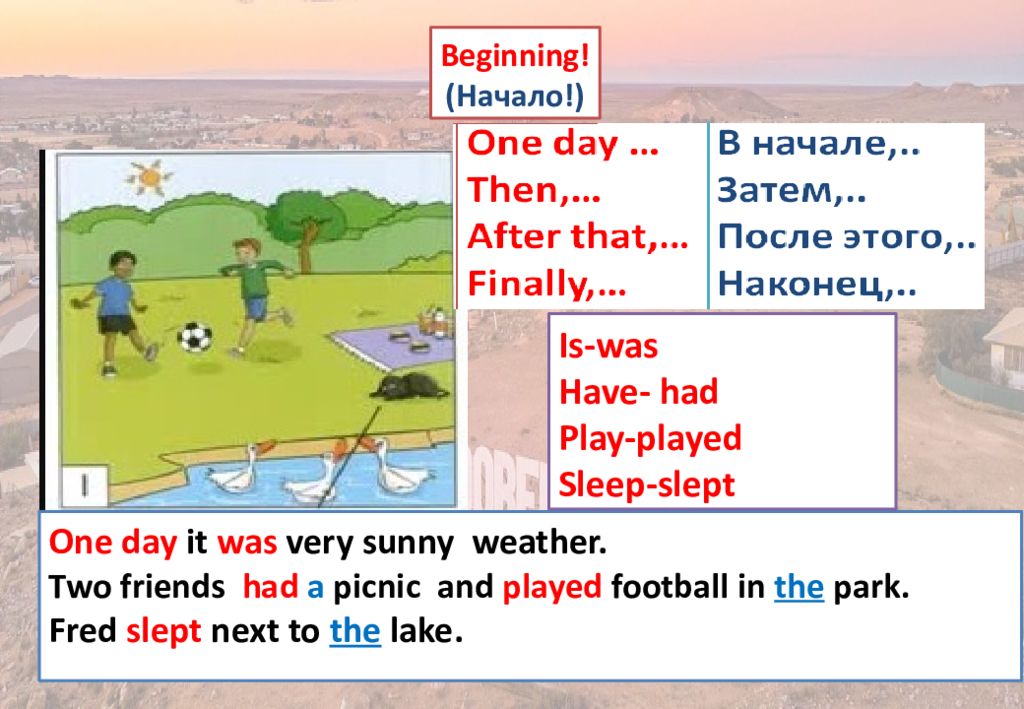 Beginning!
(Начало!)

One day …
Then,…
After that,…
Finally,…

В начале,..
Затем,..
После этого,..
Наконец,..

I

Is-was
Have- had
Play-played
Sleep-slept

One day it was very sunny weather.
Two friends had a picnic and played football in the park.
Fred slept next to the lake.